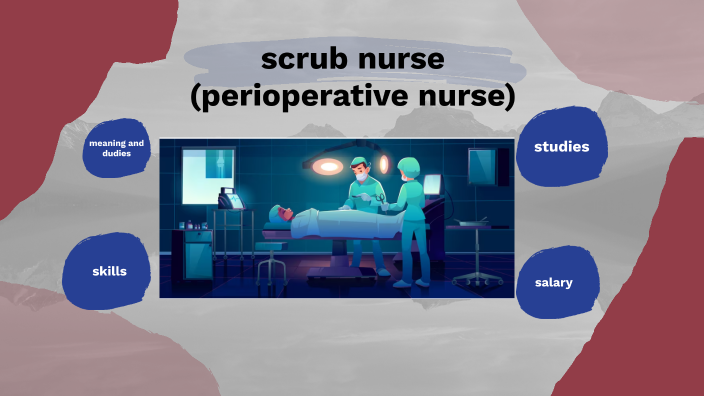 scrub nurse
(perioperative nurse)

meaning and dudies

studies

skills

salary